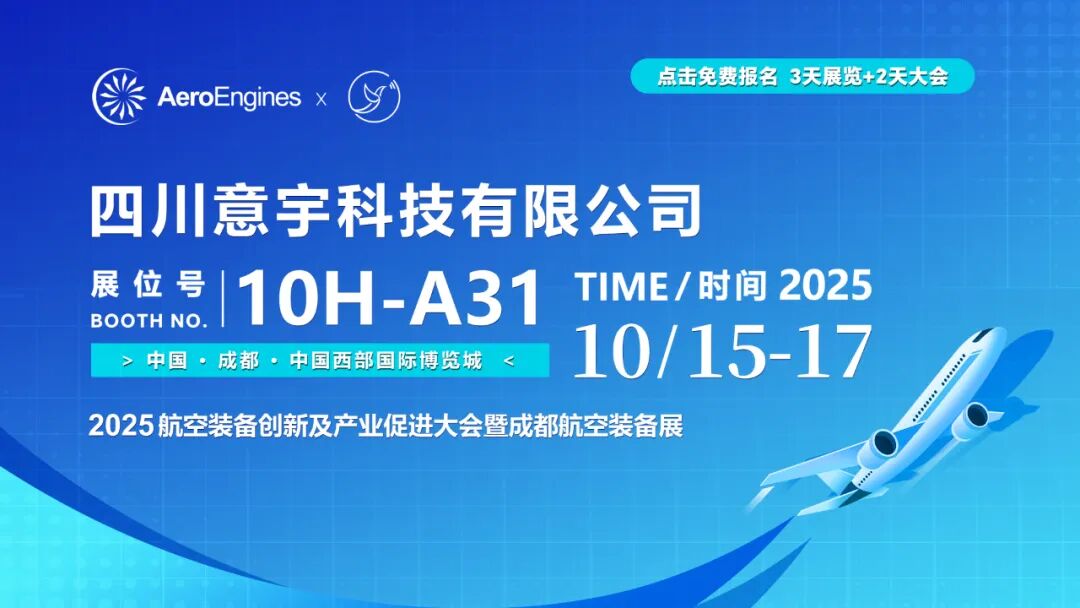 AeroEngines x

点击免费报名 3天展览+2天大会

四川意宇科技有限公司

展位号
BOOTH NO.
10H-A31

TIME/时间 2025
10/15-17

> 中国 · 成都 · 中国西部国际博览城 <

2025 航空装备创新及产业促进大会暨成都航空装备展